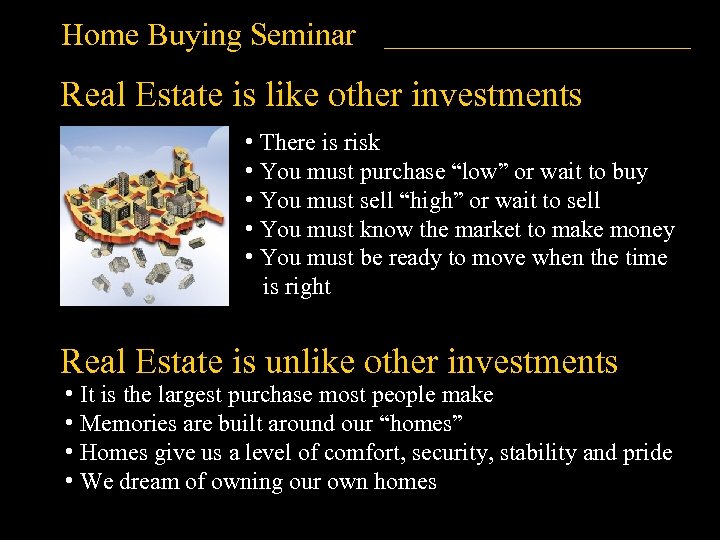 Home Buying Seminar

Real Estate is like other investments

• There is risk
• You must purchase “low” or wait to buy
• You must sell “high” or wait to sell
• You must know the market to make money
• You must be ready to move when the time is right

Real Estate is unlike other investments

• It is the largest purchase most people make
• Memories are built around our “homes”
• Homes give us a level of comfort, security, stability and pride
• We dream of owning our own homes